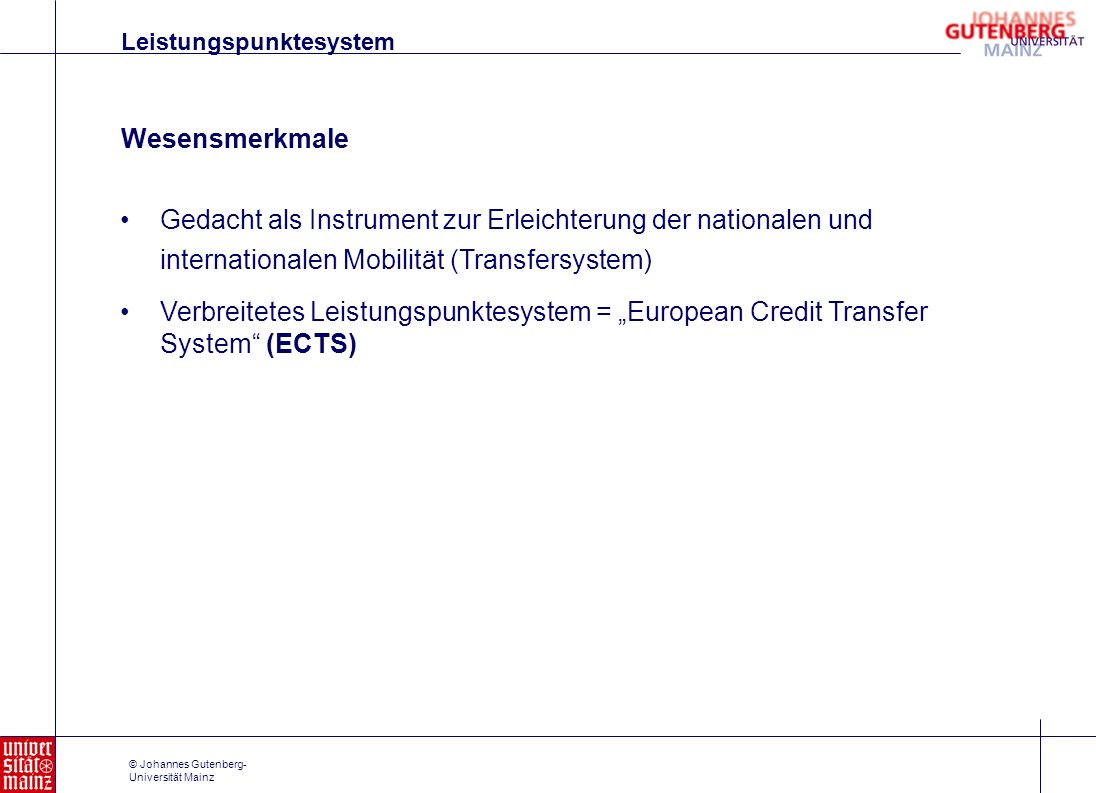 Leistungspunktesystem

JOHANNES GUTENBERG UNIVERSITÄT MAINZ

Wesensmerkmale

• Gedacht als Instrument zur Erleichterung der nationalen und internationalen Mobilität (Transfersystem)

• Verbreitetes Leistungspunktesystem = „European Credit Transfer System“ (ECTS)

univer sität mainz

© Johannes Gutenberg-Universität Mainz